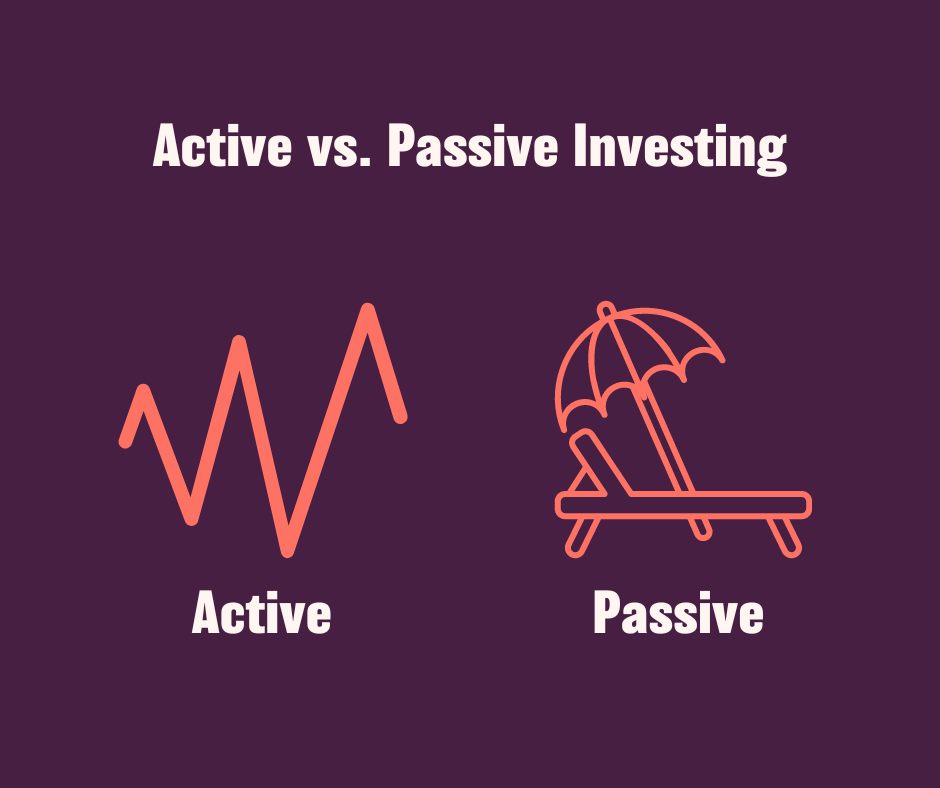 Active vs. Passive Investing

Active

Passive